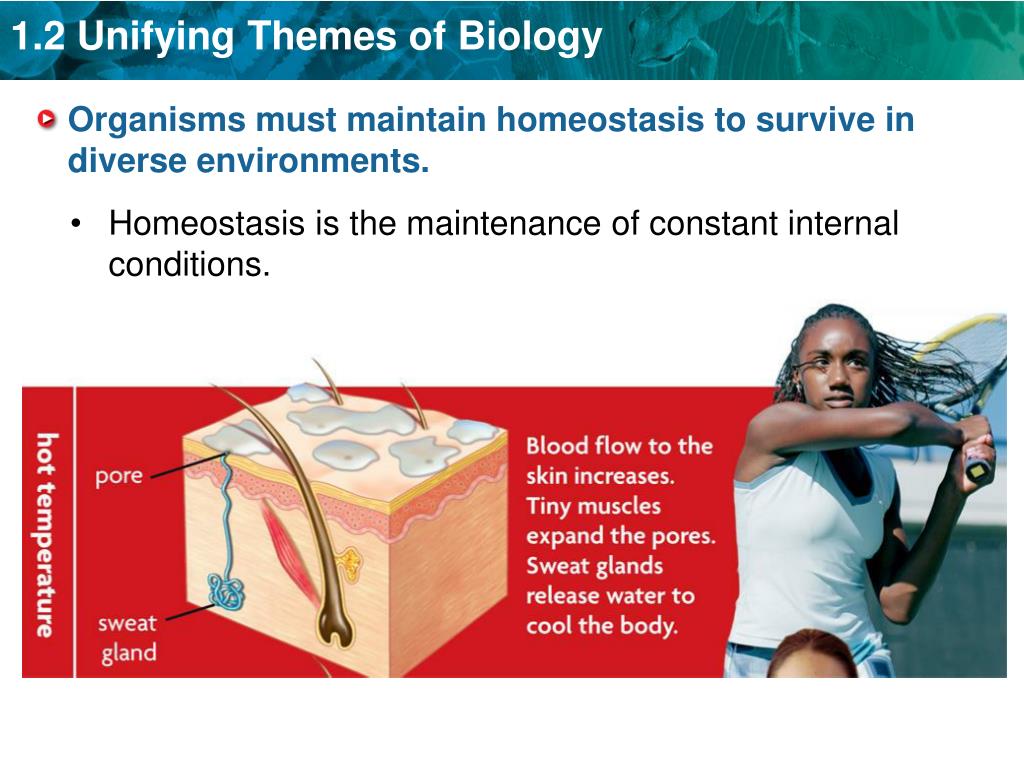 1.2 Unifying Themes of Biology

Organisms must maintain homeostasis to survive in diverse environments.

• Homeostasis is the maintenance of constant internal conditions.

hot temperature

pore

sweat gland

Blood flow to the skin increases. Tiny muscles expand the pores. Sweat glands release water to cool the body.